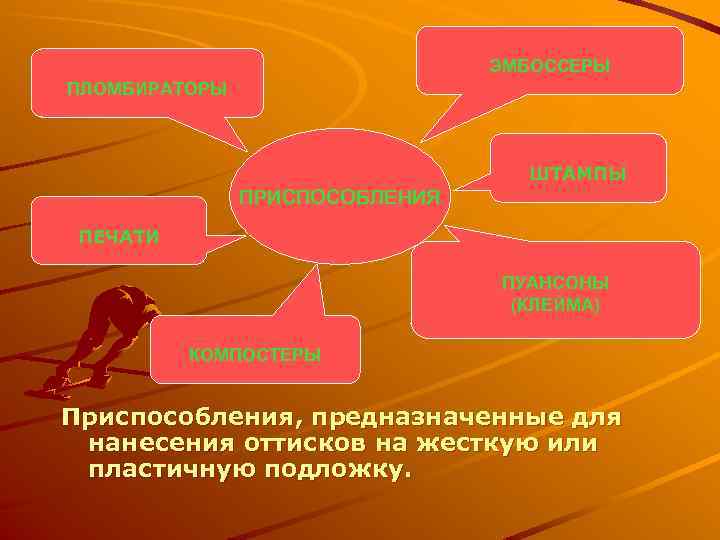 ПЛОМБИРАТОРЫ

ЭМБОССЕРЫ

ШТАМПЫ

ПРИСПОСОБЛЕНИЯ

ПЕЧАТИ

ПУАНСОНЫ (КЛЕЙМА)

КОМПОСТЕРЫ

Приспособления, предназначенные для нанесения оттисков на жесткую или пластичную подложку.